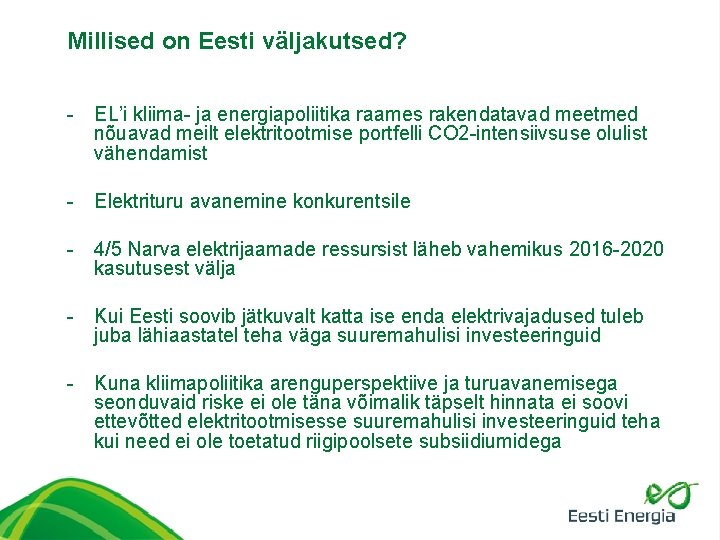 Millised on Eesti väljakutsed?

- EL'i kliima- ja energiapoliitika raames rakendatavad meetmed nõuavad meilt elektritootmise portfelli CO2-intensiivsuse olulist vähendamist

- Elektrituru avanemine konkurentsile

- 4/5 Narva elektrijaamade ressursist läheb vahemikus 2016-2020 kasutusest välja

- Kui Eesti soovib jätkuvalt katta ise enda elektrivajadused tuleb juba lähiaastatel teha väga suuremahulisi investeeringuid

- Kuna kliimapoliitika arenguperspektiive ja turuavanemisega seonduvaid riske ei ole täna võimalik täpselt hinnata ei soovi ettevõtted elektritootmisesse suuremahulisi investeeringuid teha kui need ei ole toetatud riigipoolsete subsiidiumidega

Eesti Energia